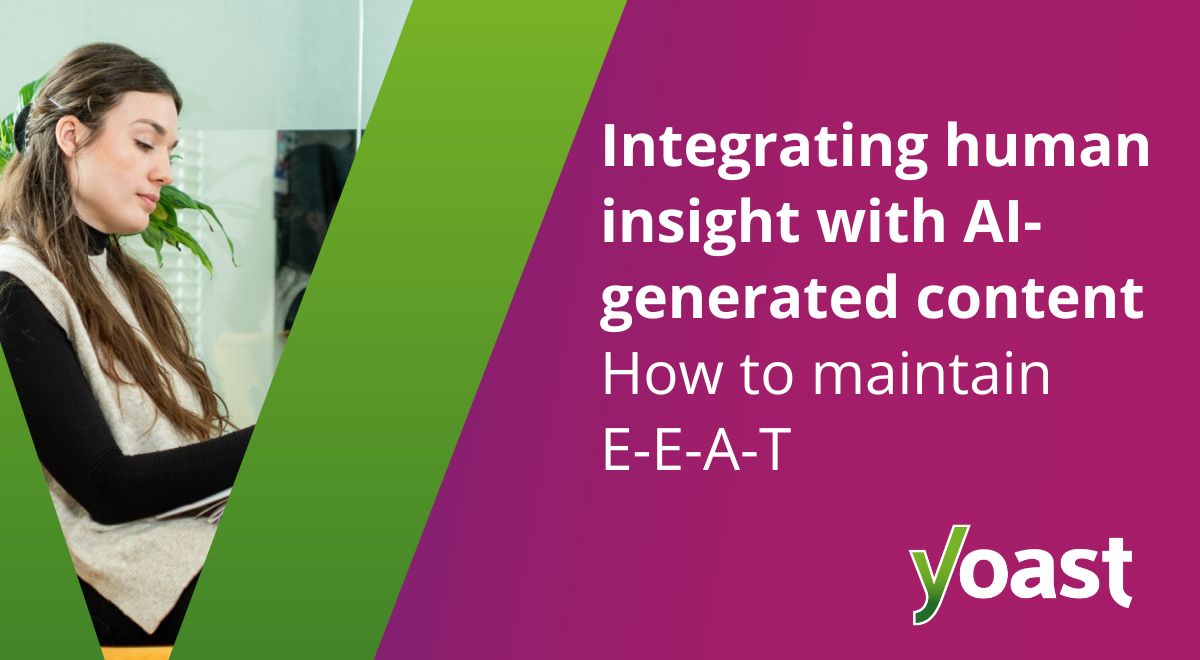 Integrating human insight with AI-generated content
How to maintain E-E-A-T

yoast